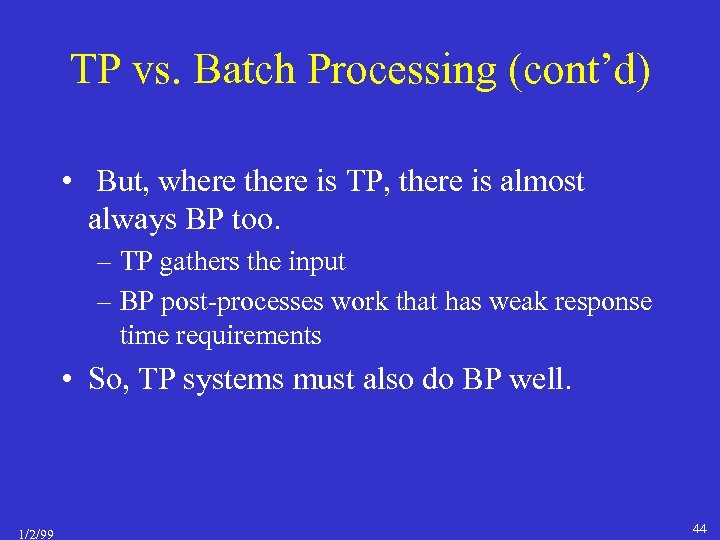 TP vs. Batch Processing (cont'd)

• But, where there is TP, there is almost always BP too.
– TP gathers the input
– BP post-processes work that has weak response time requirements
• So, TP systems must also do BP well.

1/2/99

44